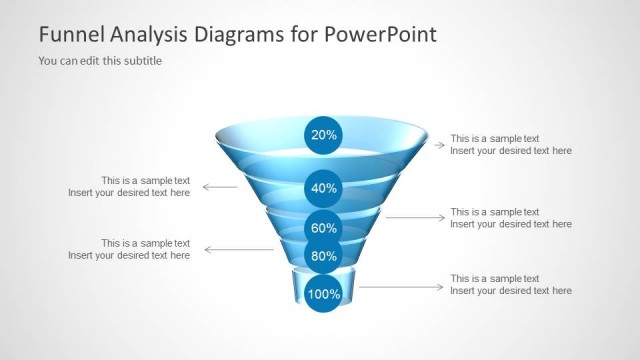 Funnel Analysis Diagrams for PowerPoint

You can edit this subtitle

20%

This is a sample text
Insert your desired text here

This is a sample text
Insert your desired text here

40%

This is a sample text
Insert your desired text here

60%

This is a sample text
Insert your desired text here

80%

This is a sample text
Insert your desired text here

100%